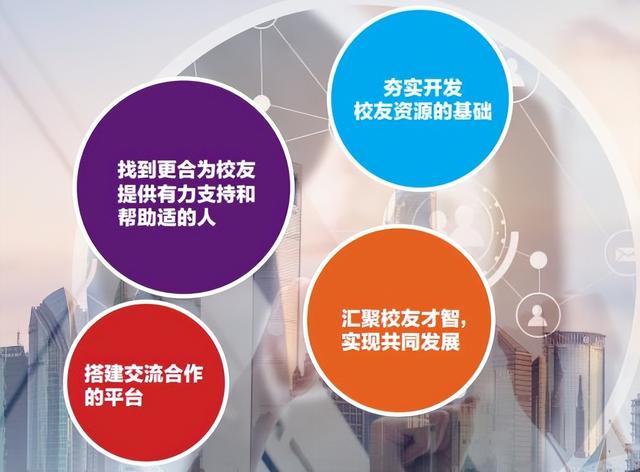 夯实开发
校友资源的基础

找到更合为校友
提供有力支持和
帮助适的人

汇聚校友才智，
实现共同发展

搭建交流合作
的平台